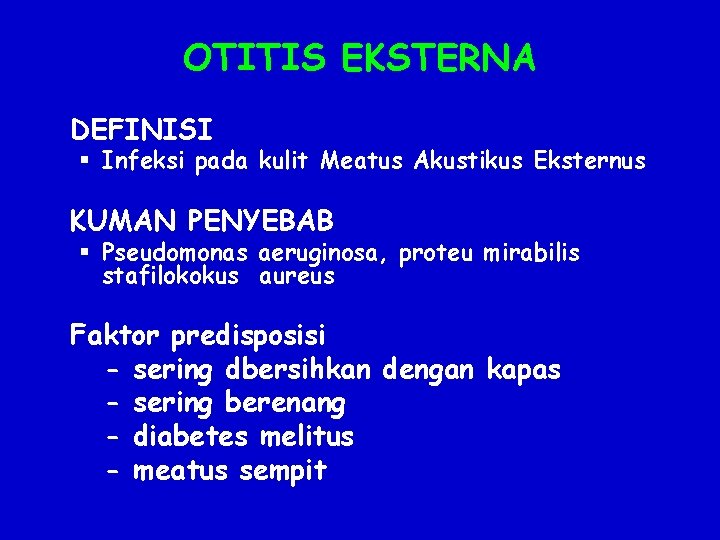 OTITIS EKSTERNA

DEFINISI
▪ Infeksi pada kulit Meatus Akustikus Eksternus

KUMAN PENYEBAB
▪ Pseudomonas aeruginosa, proteu mirabilis stafilokokus aureus

Faktor predisposisi
- sering dbersihkan dengan kapas
- sering berenang
- diabetes melitus
- meatus sempit